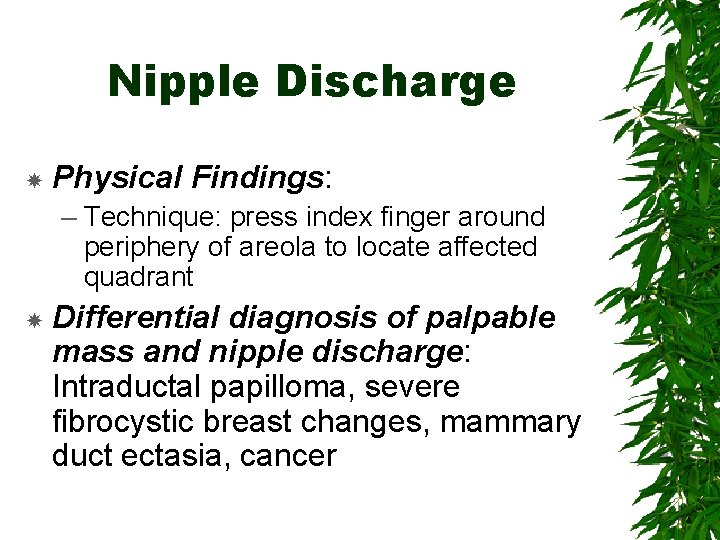 Nipple Discharge

Physical Findings:

– Technique: press index finger around periphery of areola to locate affected quadrant

Differential diagnosis of palpable mass and nipple discharge: Intraductal papilloma, severe fibrocystic breast changes, mammary duct ectasia, cancer